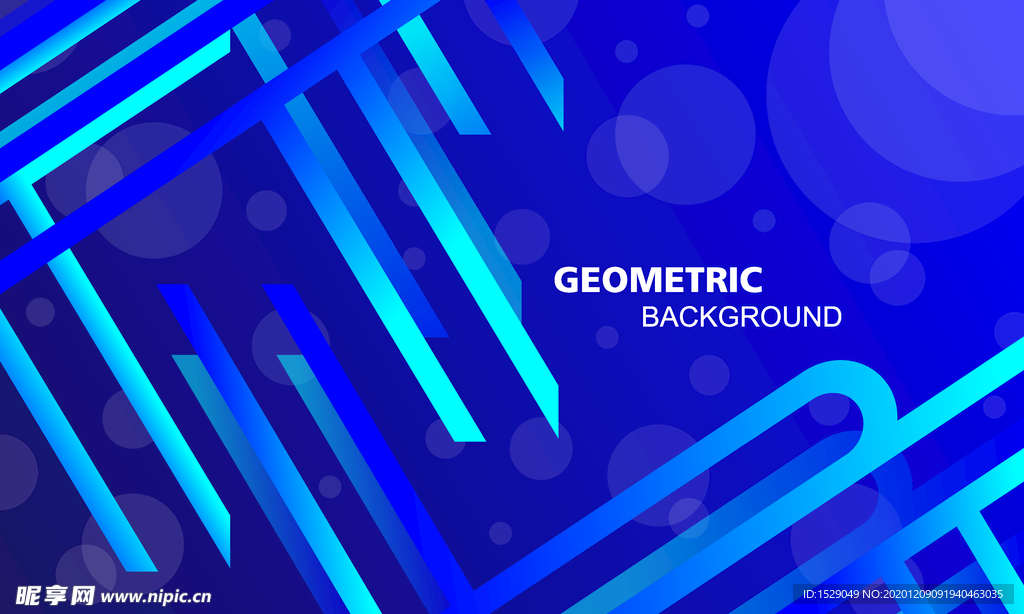 GEOMETRIC
BACKGROUND

昵享网 www.nipic.cn

ID:1529049 NO:20201209091940463035